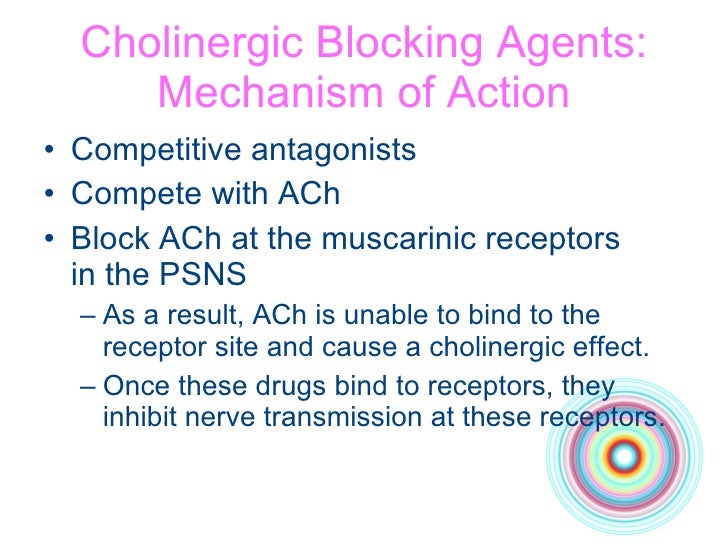 Cholinergic Blocking Agents: Mechanism of Action

• Competitive antagonists
• Compete with ACh
• Block ACh at the muscarinic receptors in the PSNS
  – As a result, ACh is unable to bind to the receptor site and cause a cholinergic effect.
  – Once these drugs bind to receptors, they inhibit nerve transmission at these receptors.